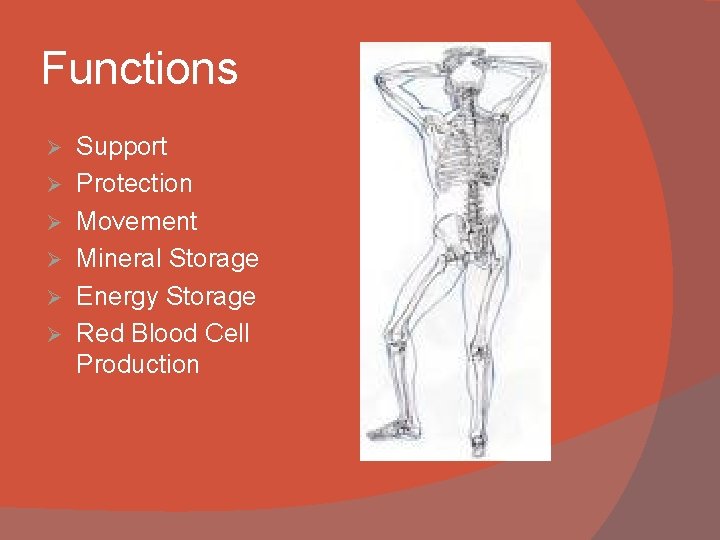 Functions

➢ Support
➢ Protection
➢ Movement
➢ Mineral Storage
➢ Energy Storage
➢ Red Blood Cell Production